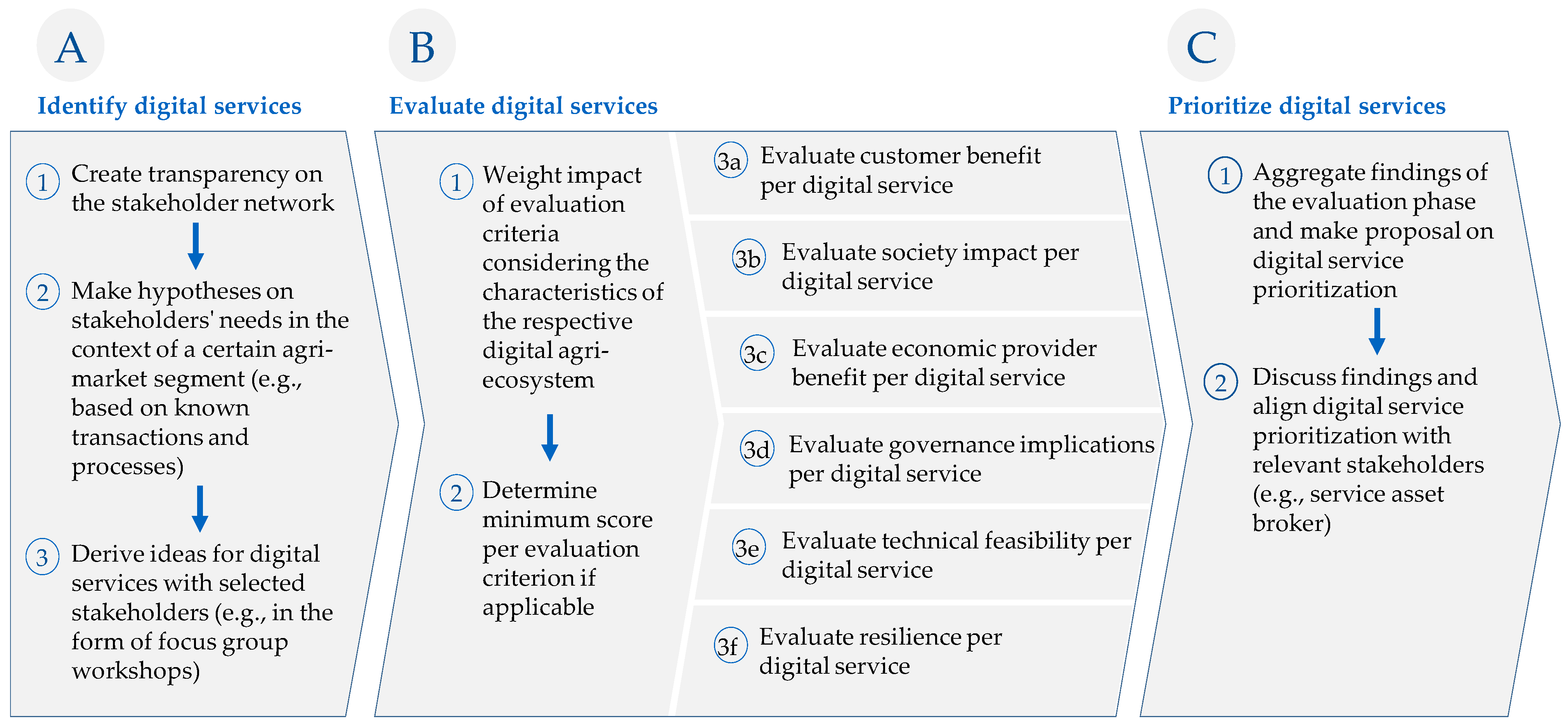 A

Identify digital services

1 Create transparency on the stakeholder network

2 Make hypotheses on stakeholders' needs in the context of a certain agri-market segment (e.g., based on known transactions and processes)

3 Derive ideas for digital services with selected stakeholders (e.g., in the form of focus group workshops)

B

Evaluate digital services

1 Weight impact of evaluation criteria considering the characteristics of the respective digital agri-ecosystem

2 Determine minimum score per evaluation criterion if applicable

3a Evaluate customer benefit per digital service

3b Evaluate society impact per digital service

3c Evaluate economic provider benefit per digital service

3d Evaluate governance implications per digital service

3e Evaluate technical feasibility per digital service

3f Evaluate resilience per digital service

C

Prioritize digital services

1 Aggregate findings of the evaluation phase and make proposal on digital service prioritization

2 Discuss findings and align digital service prioritization with relevant stakeholders (e.g., service asset broker)